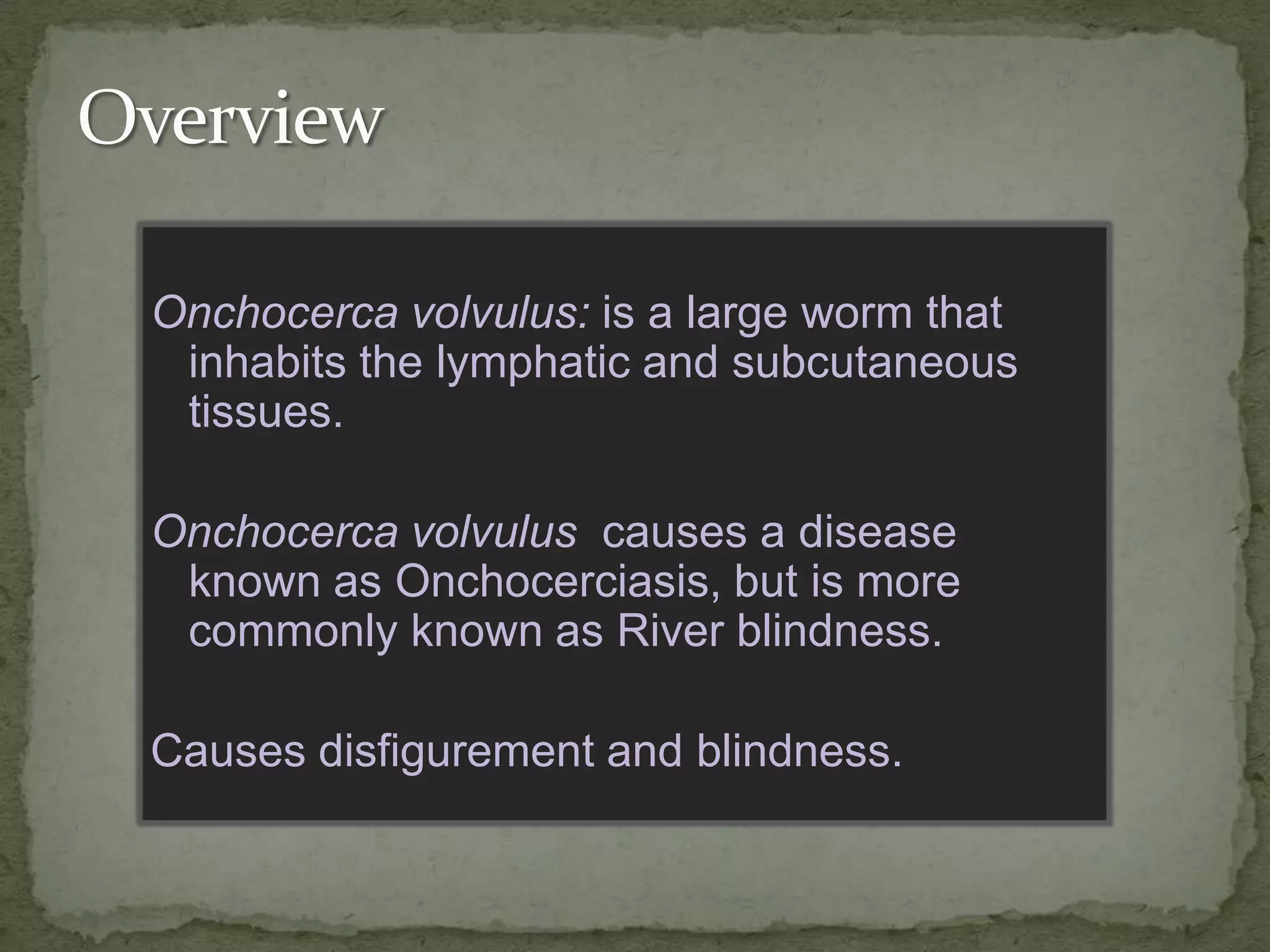 Overview

Onchocerca volvulus: is a large worm that inhabits the lymphatic and subcutaneous tissues.

Onchocerca volvulus  causes a disease known as Onchocerciasis, but is more commonly known as River blindness.

Causes disfigurement and blindness.